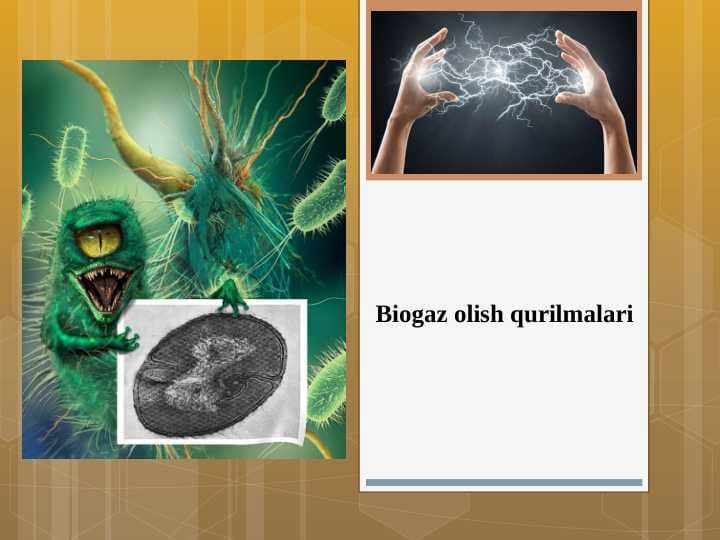 Biogaz olish qurilmalari